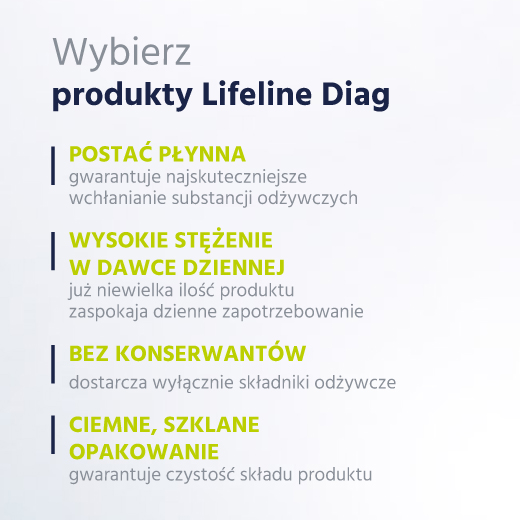 Wybierz
produkty Lifeline Diag

POSTAĆ PŁYNNA
gwarantuje najskuteczniejsze wchłanianie substancji odżywczych

WYSOKIE STĘŻENIE W DAWCE DZIENNEJ
już niewielka ilość produktu zaspokaja dzienne zapotrzebowanie

BEZ KONSERWANTÓW
dostarcza wyłącznie składniki odżywcze

CIEMNE, SZKLANE OPAKOWANIE
gwarantuje czystość składu produktu